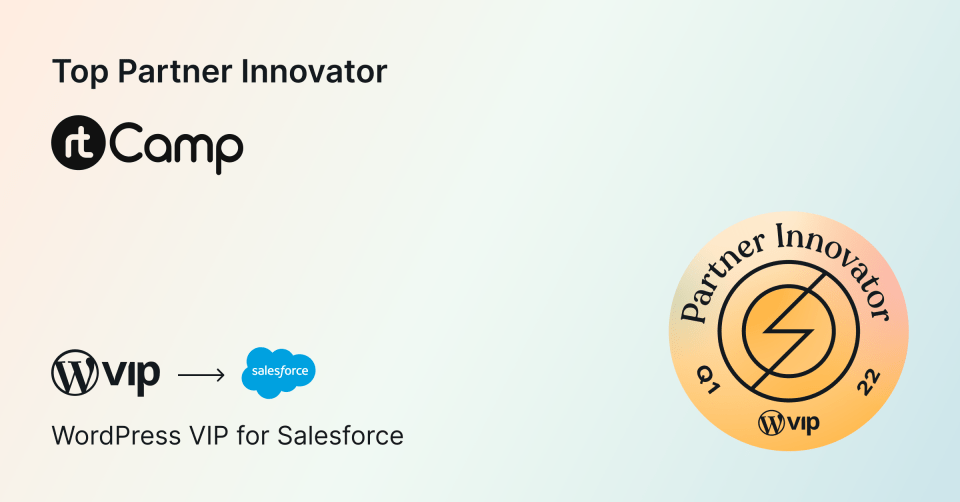 Top Partner Innovator

rtCamp

vip → salesforce

WordPress VIP for Salesforce

Partner Innovator

Q1 22

vip